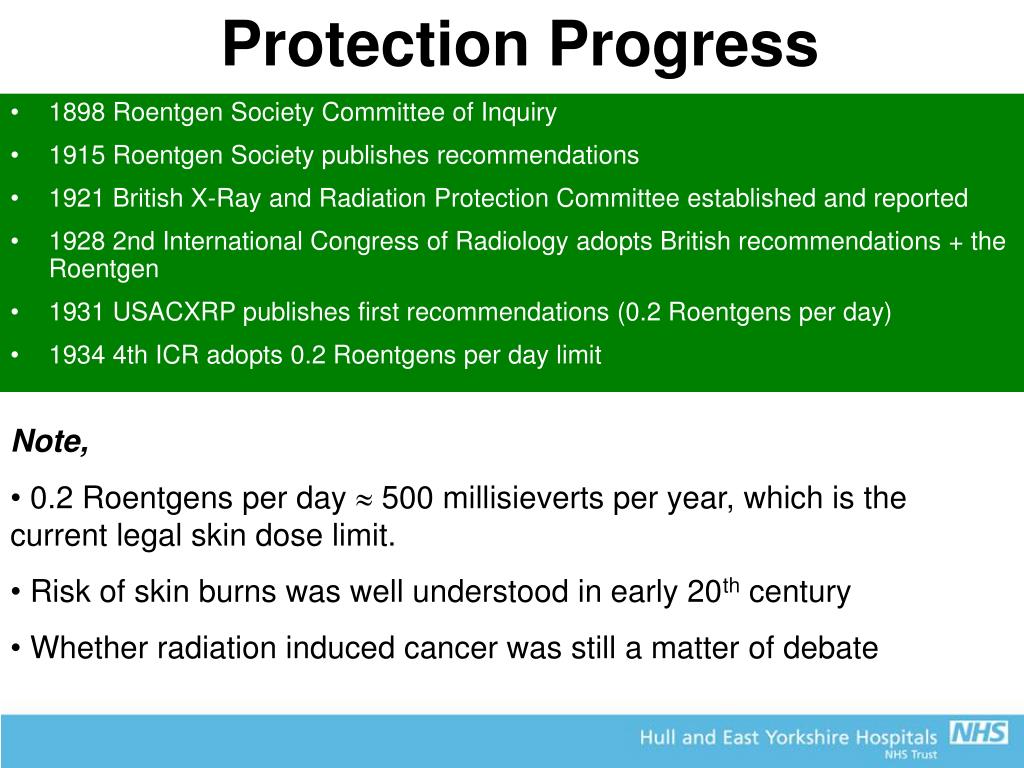 Protection Progress

• 1898 Roentgen Society Committee of Inquiry
• 1915 Roentgen Society publishes recommendations
• 1921 British X-Ray and Radiation Protection Committee established and reported
• 1928 2nd International Congress of Radiology adopts British recommendations + the Roentgen
• 1931 USACXRP publishes first recommendations (0.2 Roentgens per day)
• 1934 4th ICR adopts 0.2 Roentgens per day limit

Note,

• 0.2 Roentgens per day $\approx$ 500 millisieverts per year, which is the current legal skin dose limit.

• Risk of skin burns was well understood in early 20$^{th}$ century

• Whether radiation induced cancer was still a matter of debate

Hull and East Yorkshire Hospitals NHS
NHS Trust